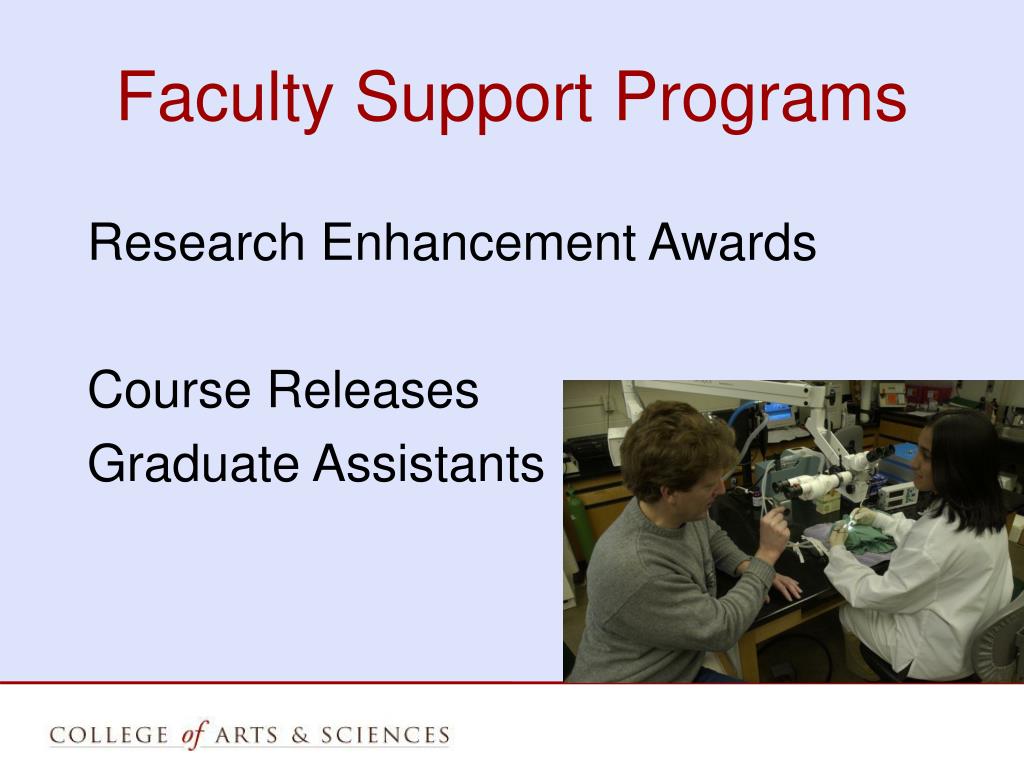 Faculty Support Programs

Research Enhancement Awards

Course Releases
Graduate Assistants

COLLEGE of ARTS & SCIENCES